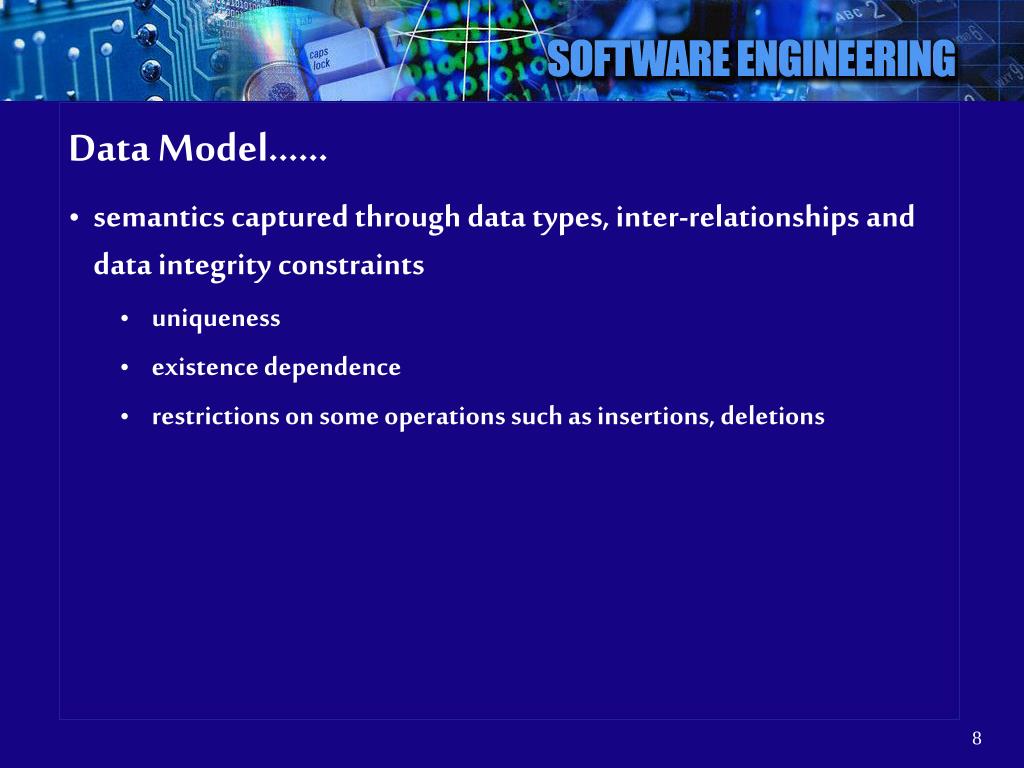 SOFTWARE ENGINEERING

Data Model……

• semantics captured through data types, inter-relationships and data integrity constraints

• uniqueness

• existence dependence

• restrictions on some operations such as insertions, deletions

8